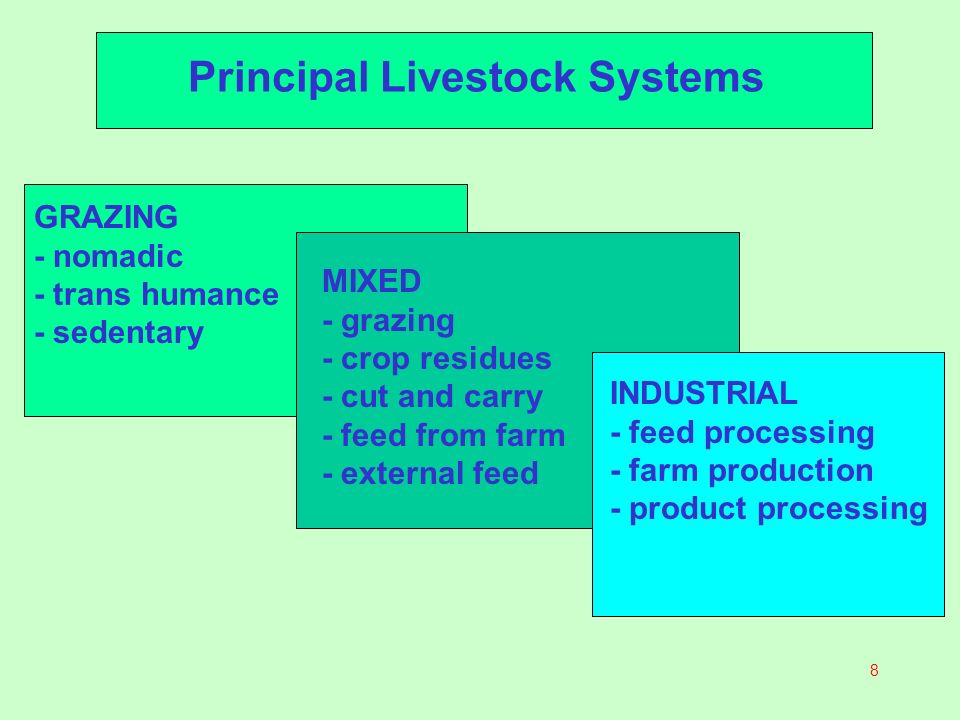 Principal Livestock Systems

GRAZING
- nomadic
- trans humance
- sedentary

MIXED
- grazing
- crop residues
- cut and carry
- feed from farm
- external feed

INDUSTRIAL
- feed processing
- farm production
- product processing

8